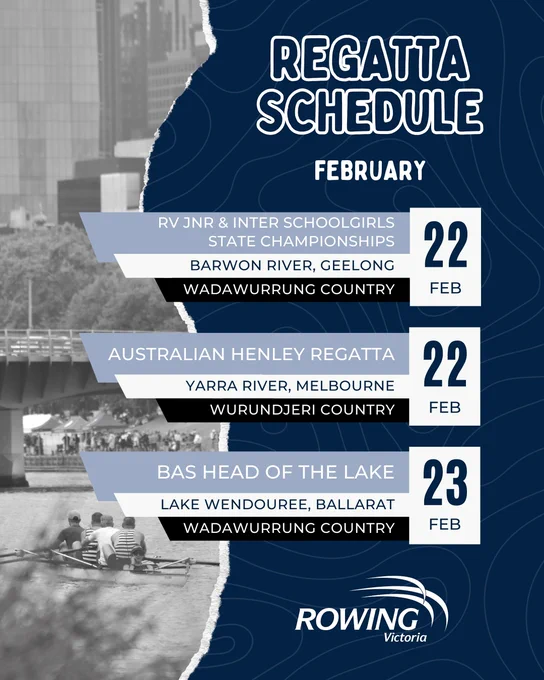 REGATTA SCHEDULE

FEBRUARY

RV JNR & INTER SCHOOLGIRLS STATE CHAMPIONSHIPS
BARWON RIVER, GEELONG
WADAWURRUNG COUNTRY
22 FEB

AUSTRALIAN HENLEY REGATTA
YARRA RIVER, MELBOURNE
WURUNDJERI COUNTRY
22 FEB

BAS HEAD OF THE LAKE
LAKE WENDOUREE, BALLARAT
WADAWURRUNG COUNTRY
23 FEB

ROWING Victoria